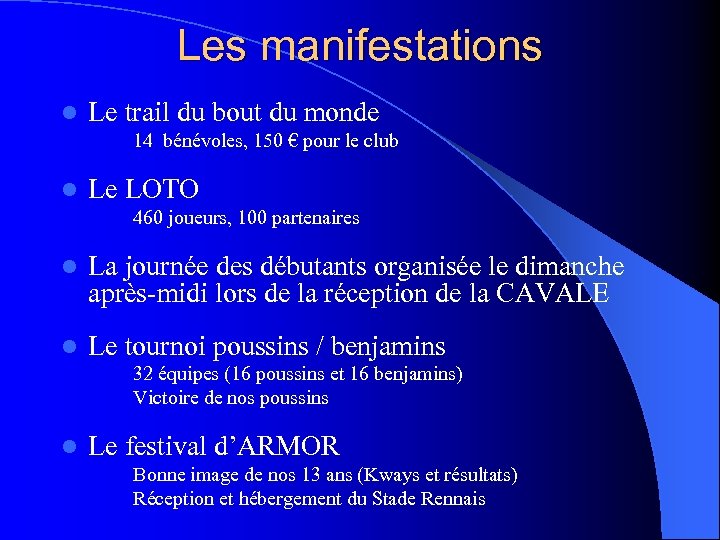 Les manifestations

- Le trail du bout du monde
14 bénévoles, 150 € pour le club

- Le LOTO
460 joueurs, 100 partenaires

- La journée des débutants organisée le dimanche après-midi lors de la réception de la CAVALE

- Le tournoi poussins / benjamins
32 équipes (16 poussins et 16 benjamins)
Victoire de nos poussins

- Le festival d'ARMOR
Bonne image de nos 13 ans (Kways et résultats)
Réception et hébergement du Stade Rennais